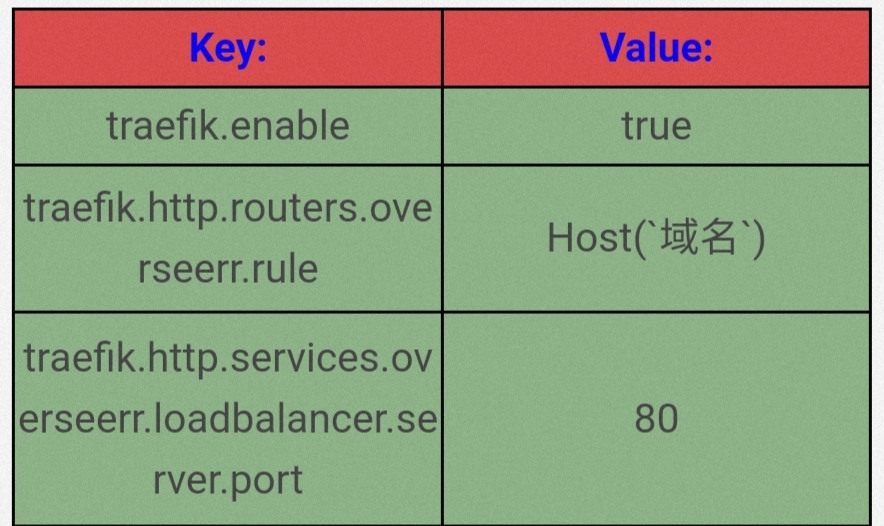 | Key: | Value: |
|---|---|
| traefik.enable | true |
| traefik.http.routers.overseerr.rule | Host(`域名`) |
| traefik.http.services.overseerr.loadbalancer.server.port | 80 |